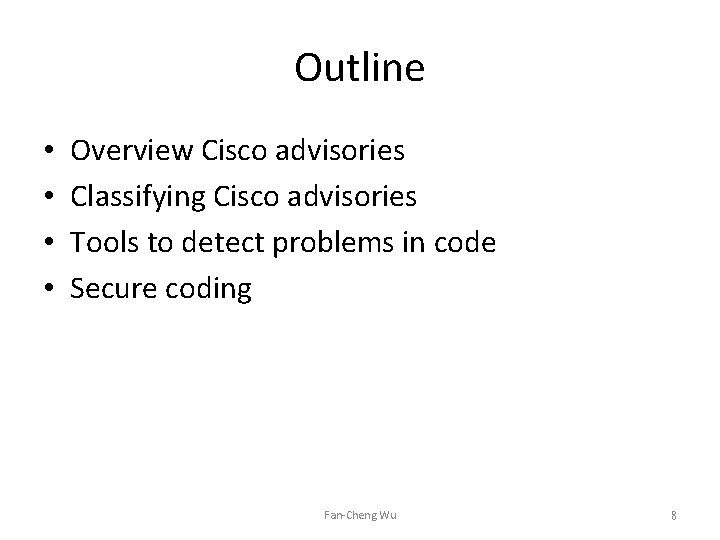 Outline

• Overview Cisco advisories
• Classifying Cisco advisories
• Tools to detect problems in code
• Secure coding

Fan-Cheng Wu

8